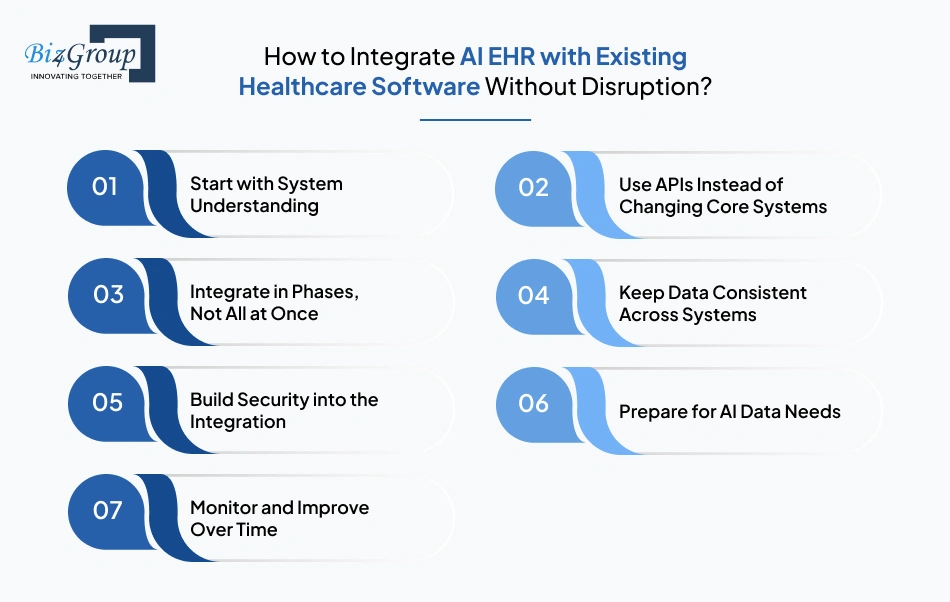 Biz4Group
INNOVATING TOGETHER

How to Integrate AI EHR with Existing Healthcare Software Without Disruption?

01 Start with System Understanding

02 Use APIs Instead of Changing Core Systems

03 Integrate in Phases, Not All at Once

04 Keep Data Consistent Across Systems

05 Build Security into the Integration

06 Prepare for AI Data Needs

07 Monitor and Improve Over Time